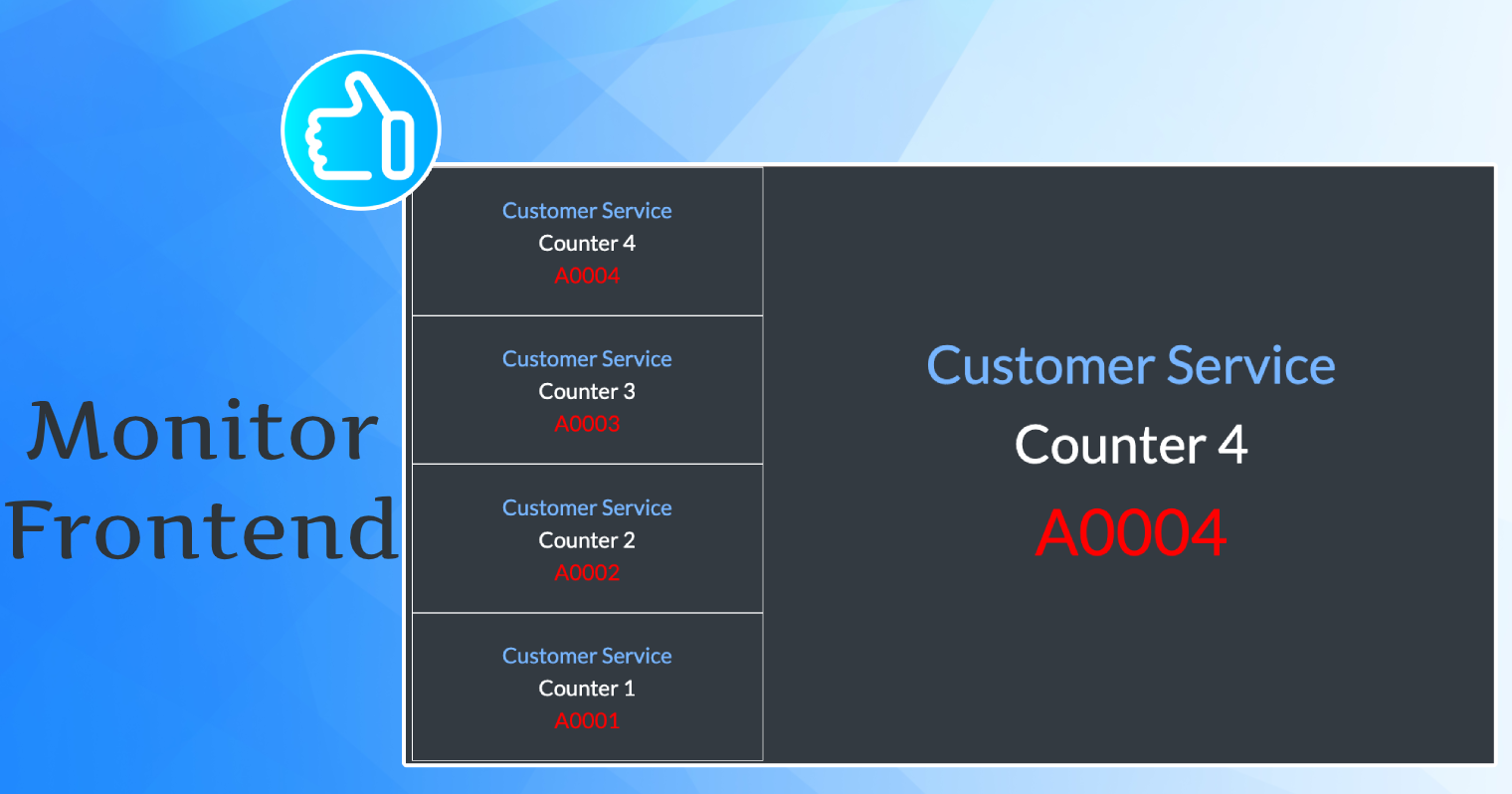 Monitor Frontend

Customer Service
Counter 4
A0004

Customer Service
Counter 3
A0003

Customer Service
Counter 2
A0002

Customer Service
Counter 1
A0001

Customer Service
Counter 4
A0004